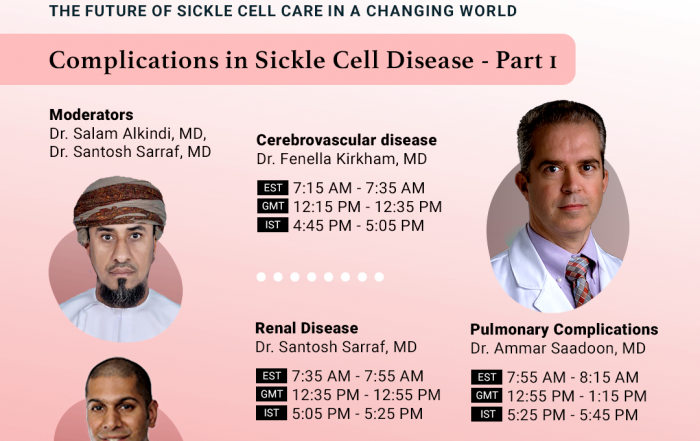 THE FUTURE OF SICKLE CELL CARE IN A CHANGING WORLD

Complications in Sickle Cell Disease - Part 1

Moderators
Dr. Salam Alkindi, MD,
Dr. Santosh Sarraf, MD

Cerebrovascular disease
Dr. Fenella Kirkham, MD

EST 7:15 AM - 7:35 AM
GMT 12:15 PM - 12:35 PM
IST 4:45 PM - 5:05 PM

Renal Disease
Dr. Santosh Sarraf, MD

EST 7:35 AM - 7:55 AM
GMT 12:35 PM - 12:55 PM
IST 5:05 PM - 5:25 PM

Pulmonary Complications
Dr. Ammar Saadoon, MD

EST 7:55 AM - 8:15 AM
GMT 12:55 PM - 1:15 PM
IST 5:25 PM - 5:45 PM